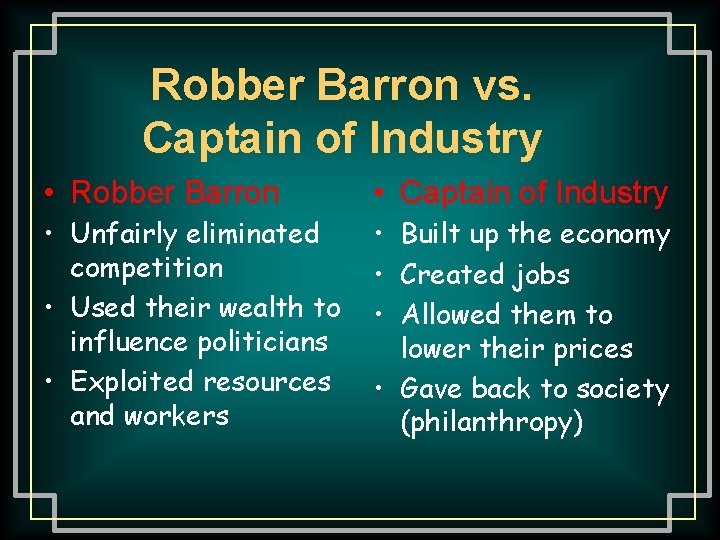 Robber Barron vs. Captain of Industry

• Robber Barron
• Unfairly eliminated competition
• Used their wealth to influence politicians
• Exploited resources and workers

• Captain of Industry
• Built up the economy
• Created jobs
• Allowed them to lower their prices
• Gave back to society (philanthropy)